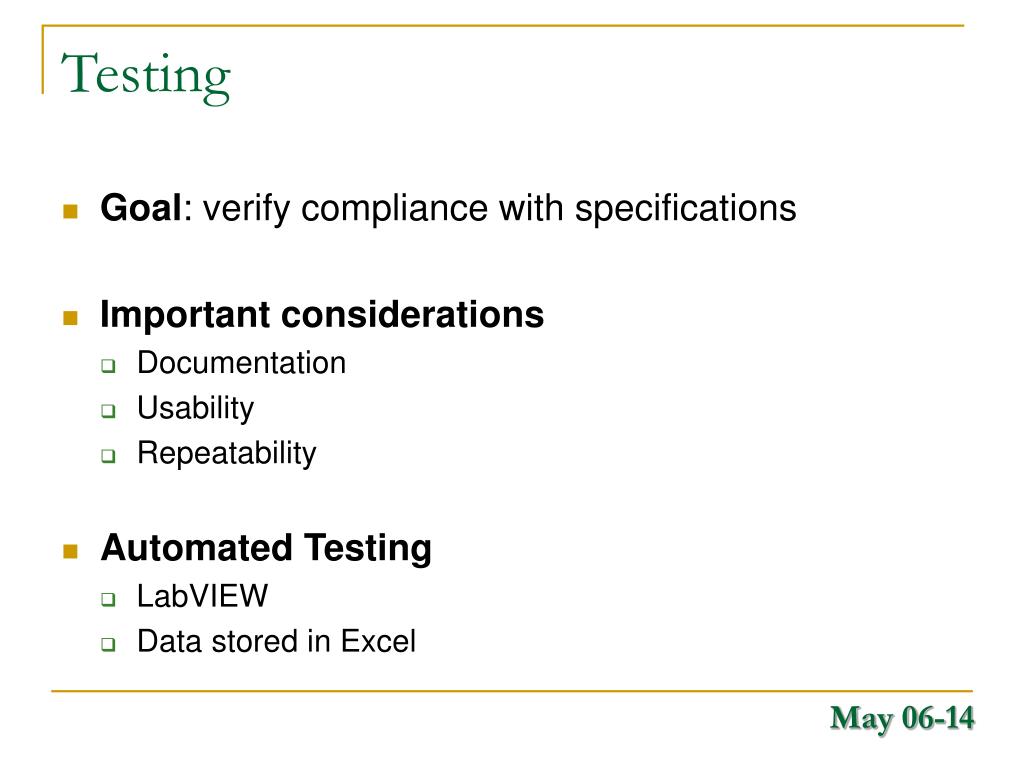 Testing

Goal: verify compliance with specifications

Important considerations
Documentation
Usability
Repeatability

Automated Testing
LabVIEW
Data stored in Excel

May 06-14